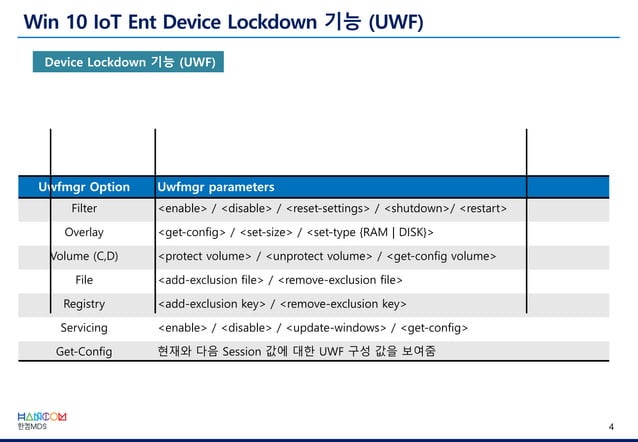 Win 10 IoT Ent Device Lockdown 기능 (UWF)

Device Lockdown 기능 (UWF)

| Uwfmgr Option | Uwfmgr parameters |
|---|---|
| Filter | <enable> / <disable> / <reset-settings> / <shutdown>/ <restart> |
| Overlay | <get-config> / <set-size> / <set-type {RAM \| DISK}> |
| Volume (C,D) | <protect volume> / <unprotect volume> / <get-config volume> |
| File | <add-exclusion file> / <remove-exclusion file> |
| Registry | <add-exclusion key> / <remove-exclusion key> |
| Servicing | <enable> / <disable> / <update-windows> / <get-config> |
| Get-Config | 현재와 다음 Session 값에 대한 UWF 구성 값을 보여줌 |

HANCOM
한컴MDS

4